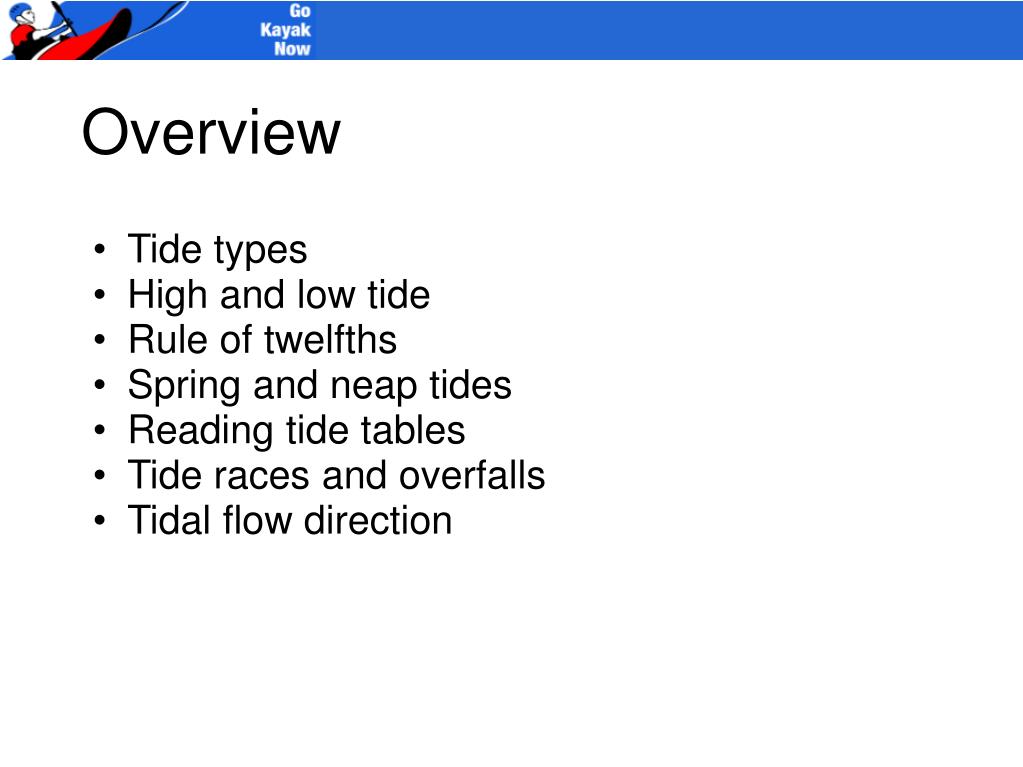 Go
Kayak
Now

Overview

• Tide types
• High and low tide
• Rule of twelfths
• Spring and neap tides
• Reading tide tables
• Tide races and overfalls
• Tidal flow direction